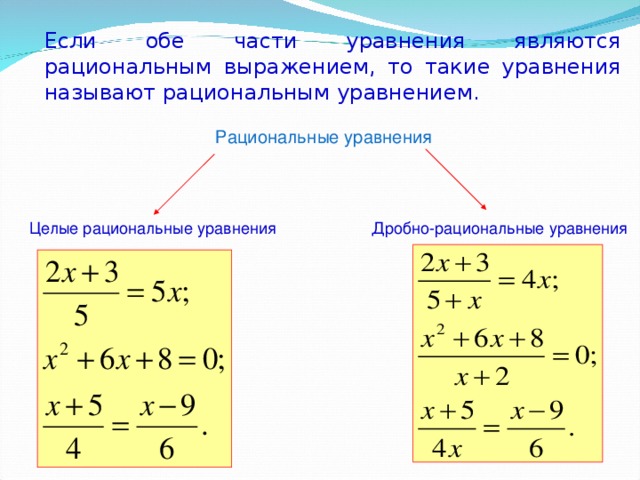 Если обе части уравнения являются рациональным выражением, то такие уравнения называют рациональным уравнением.

Рациональные уравнения

Целые рациональные уравнения

$\frac{2x+3}{5}=5x;$

$x^2+6x+8=0;$

$\frac{x+5}{4}=\frac{x-9}{6}.$

Дробно-рациональные уравнения

$\frac{2x+3}{5+x}=4x;$

$\frac{x^2+6x+8}{x+2}=0;$

$\frac{x+5}{4x}=\frac{x-9}{6}.$